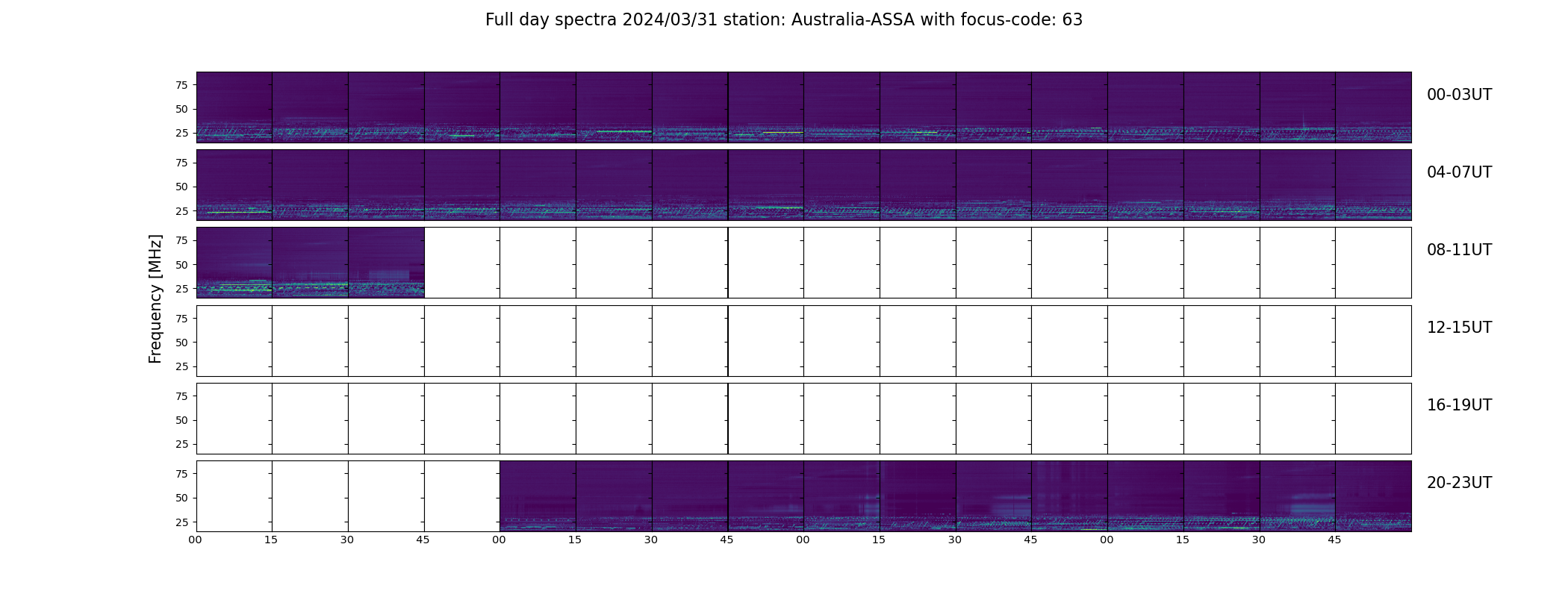 Full day spectra 2024/03/31 station: Australia-ASSA with focus-code: 63

Frequency [MHz]

75
50
25
00-03UT

75
50
25
04-07UT

75
50
25
08-11UT

75
50
25
12-15UT

75
50
25
16-19UT

75
50
25
20-23UT

00 15 30 45 00 15 30 45 00 15 30 45 00 15 30 45